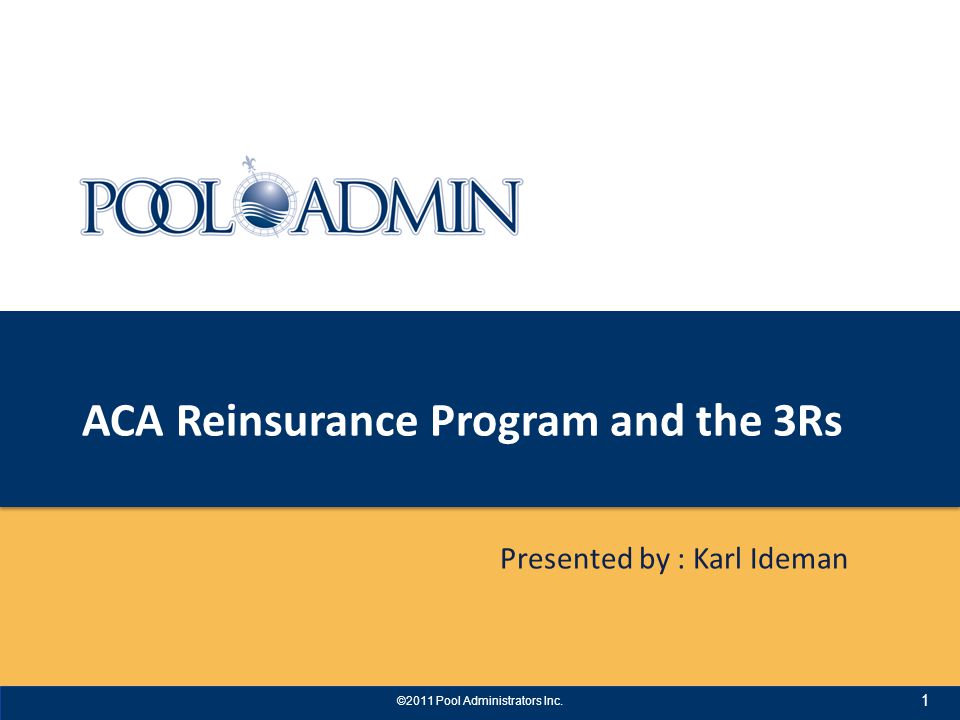 POOL ADMIN

ACA Reinsurance Program and the 3Rs

Presented by : Karl Ideman

©2011 Pool Administrators Inc.

1